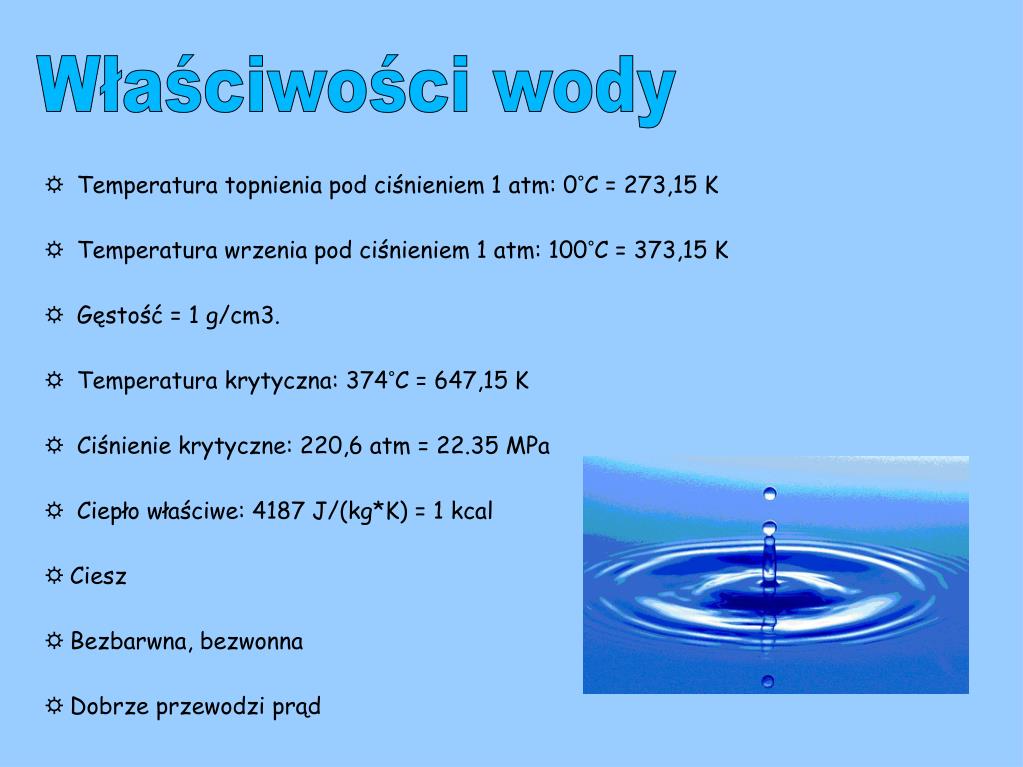 Właściwości wody

☼ Temperatura topnienia pod ciśnieniem 1 atm: 0°C = 273,15 K

☼ Temperatura wrzenia pod ciśnieniem 1 atm: 100°C = 373,15 K

☼ Gęstość = 1 g/cm3.

☼ Temperatura krytyczna: 374°C = 647,15 K

☼ Ciśnienie krytyczne: 220,6 atm = 22.35 MPa

☼ Ciepło właściwe: 4187 J/(kg*K) = 1 kcal

☼ Ciesz

☼ Bezbarwna, bezwonna

☼ Dobrze przewodzi prąd